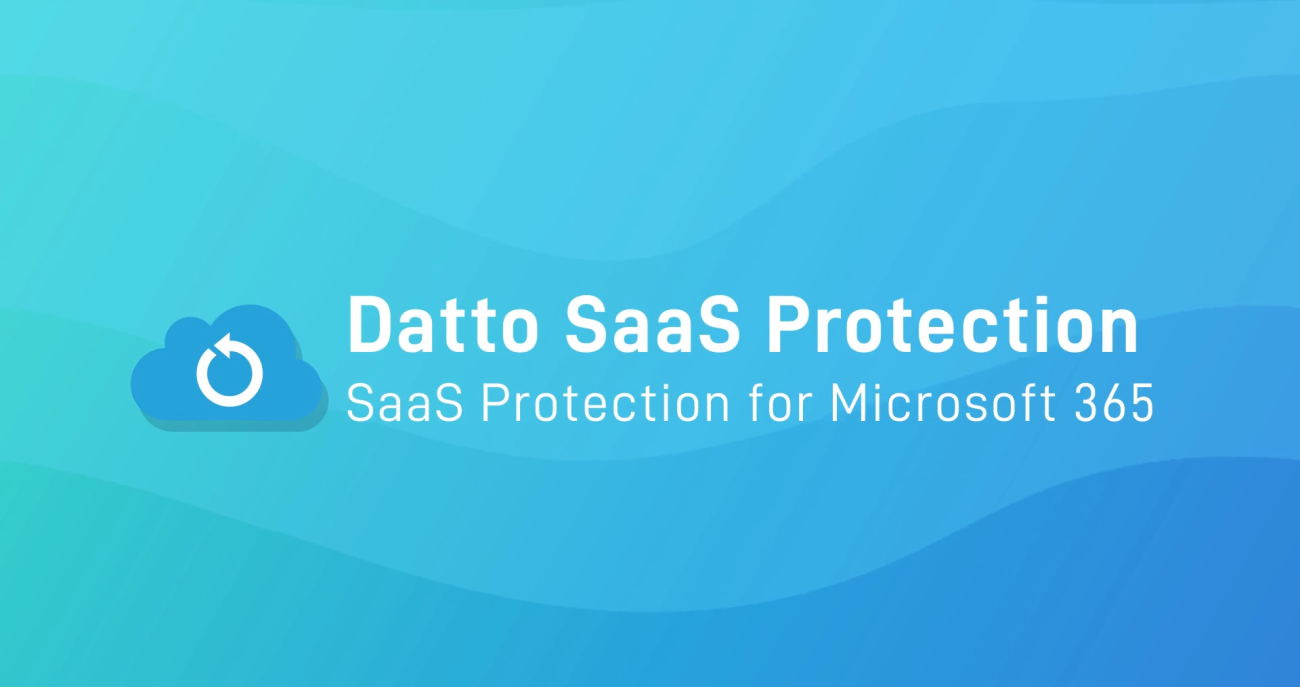 Datto SaaS Protection
SaaS Protection for Microsoft 365